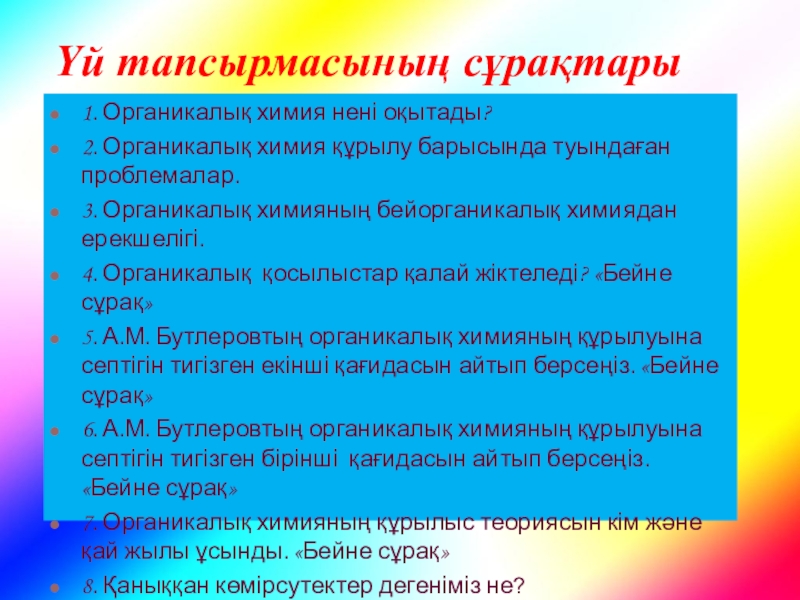 Үй тапсырмасының сұрақтары

1. Органикалық химия нені оқытады?

2. Органикалық химия құрылу барысында туындаған проблемалар.

3. Органикалық химияның бейорганикалық химиядан ерекшелігі.

4. Органикалық қосылыстар қалай жіктеледі? «Бейне сұрақ»

5. А.М. Бутлеровтың органикалық химияның құрылуына септігін тигізген екінші қағидасын айтып берсеңіз. «Бейне сұрақ»

6. А.М. Бутлеровтың органикалық химияның құрылуына септігін тигізген бірінші қағидасын айтып берсеңіз. «Бейне сұрақ»

7. Органикалық химияның құрылыс теориясын кім және қай жылы ұсынды. «Бейне сұрақ»

8. Қаныққан көмірсутектер дегеніміз не?